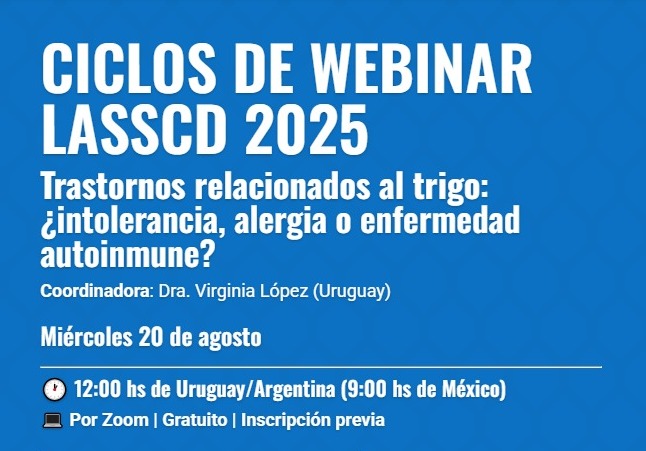 CICLOS DE WEBINAR LASSCD 2025

Trastornos relacionados al trigo: ¿intolerancia, alergia o enfermedad autoinmune?

Coordinadora: Dra. Virginia López (Uruguay)

Miércoles 20 de agosto

12:00 hs de Uruguay/Argentina (9:00 hs de México)

Por Zoom | Gratuito | Inscripción previa